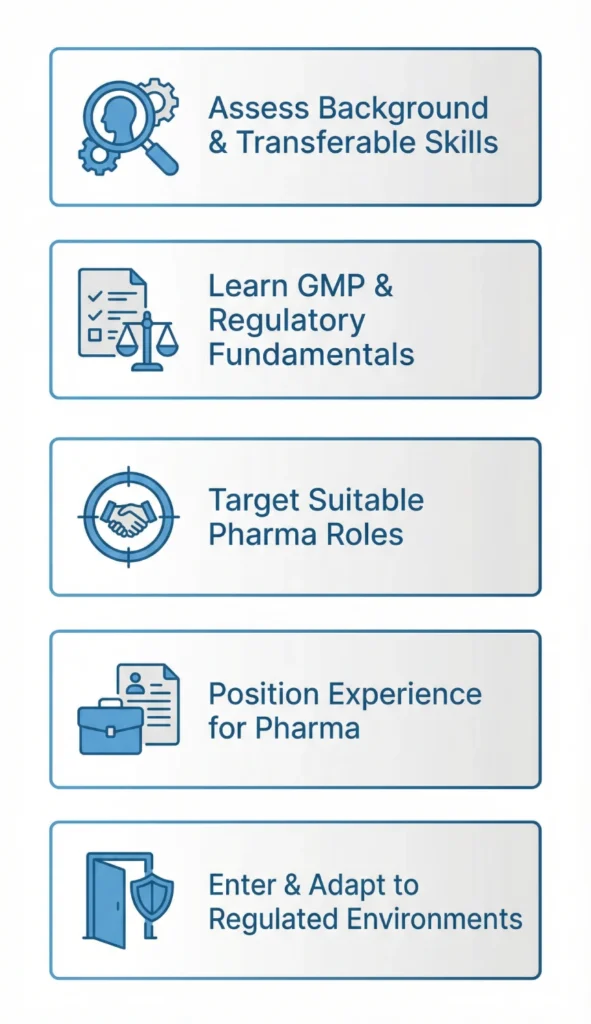 Assess Background & Transferable Skills

Learn GMP & Regulatory Fundamentals

Target Suitable Pharma Roles

Position Experience for Pharma

Enter & Adapt to Regulated Environments